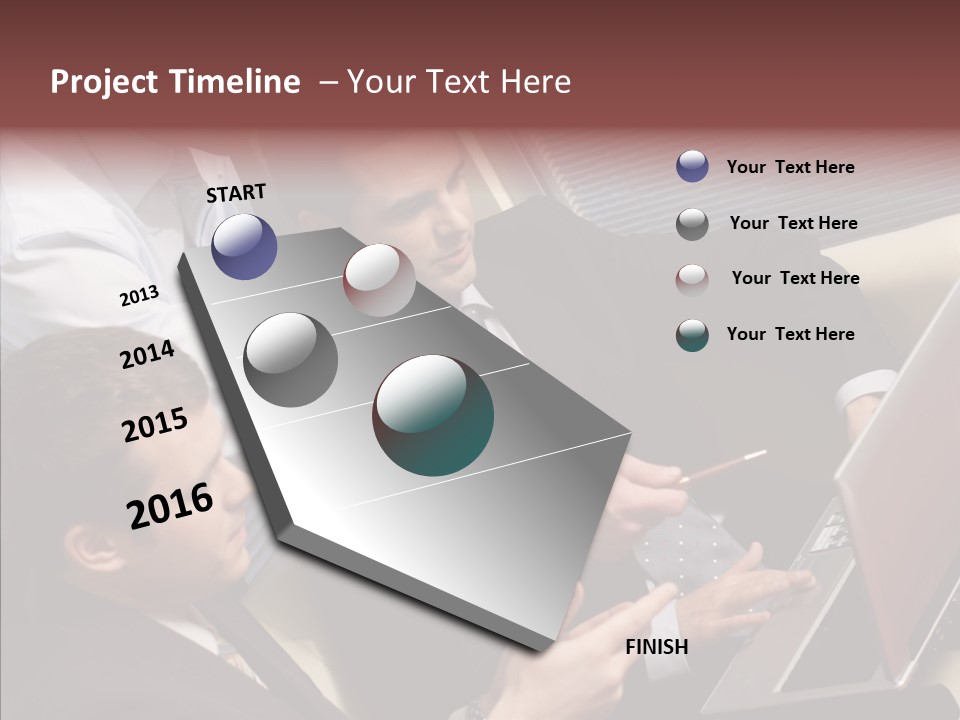 Project Timeline – Your Text Here

START

2013

2014

2015

2016

FINISH

Your Text Here

Your Text Here

Your Text Here

Your Text Here